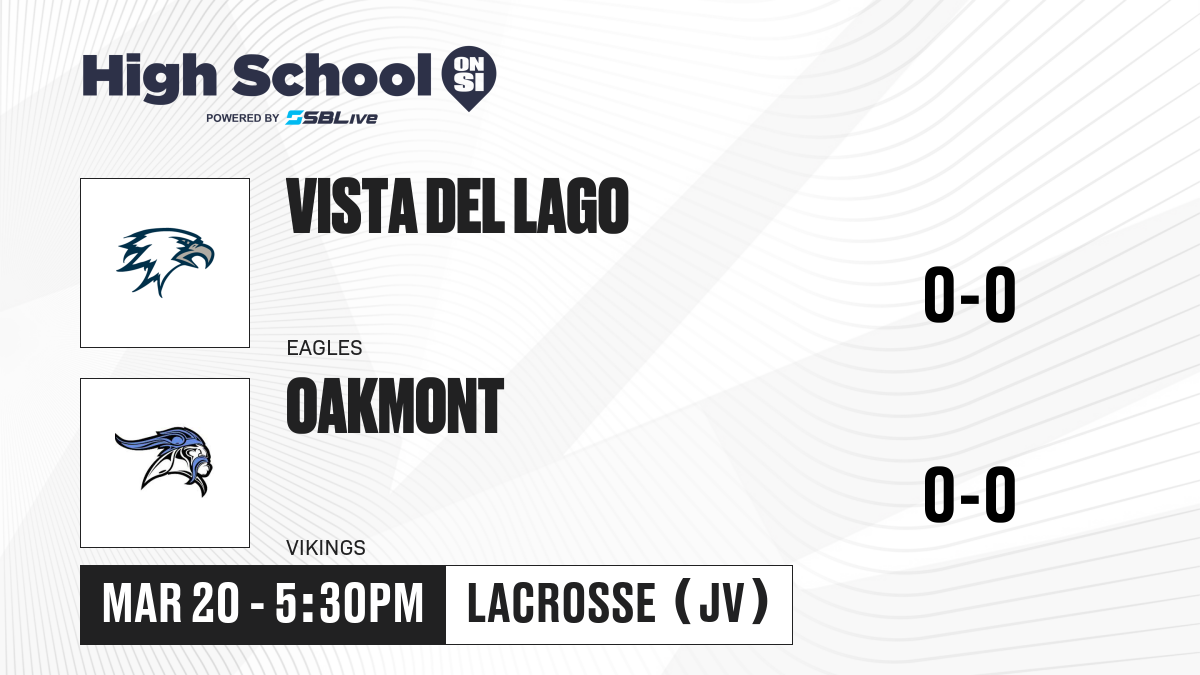 High School ON SI
POWERED BY SBLive

VISTA DEL LAGO
EAGLES
0-0

OAKMONT
VIKINGS
0-0

MAR 20 - 5:30PM
LACROSSE (JV)